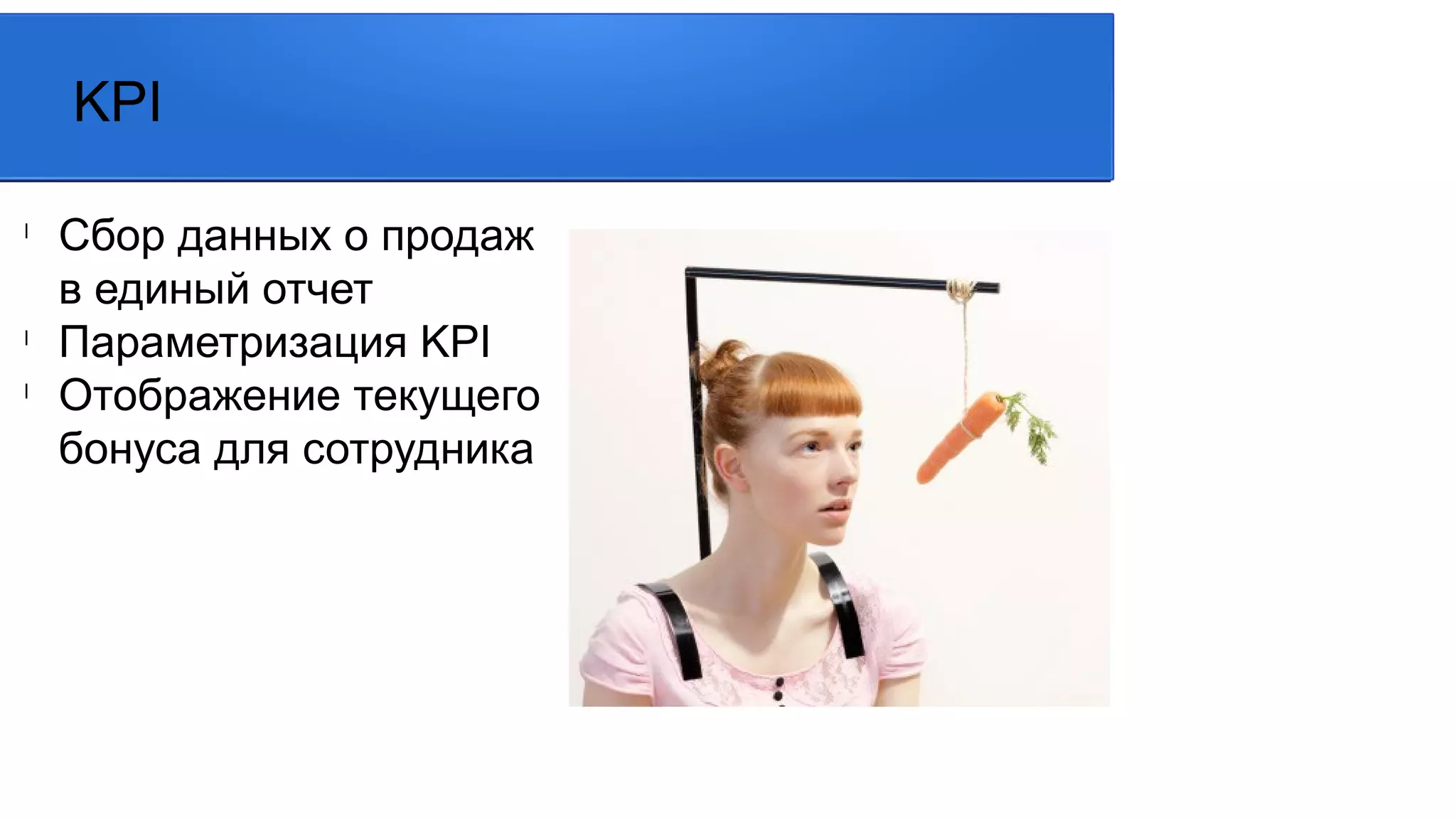 KPI

Сбор данных о продаж в единый отчет
Параметризация KPI
Отображение текущего бонуса для сотрудника